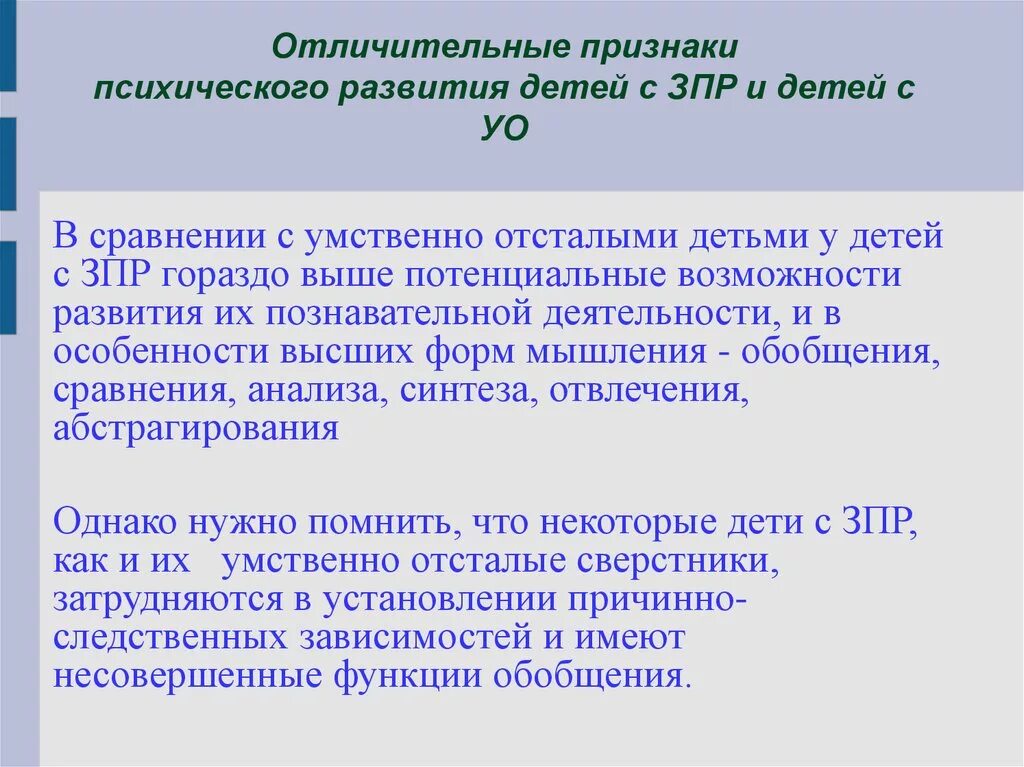 Отличительные признаки психического развития детей с ЗПР и детей с УО

В сравнении с умственно отсталыми детьми у детей с ЗПР гораздо выше потенциальные возможности развития их познавательной деятельности, и в особенности высших форм мышления - обобщения, сравнения, анализа, синтеза, отвлечения, абстрагирования

Однако нужно помнить, что некоторые дети с ЗПР, как и их умственно отсталые сверстники, затрудняются в установлении причинно-следственных зависимостей и имеют несовершенные функции обобщения.